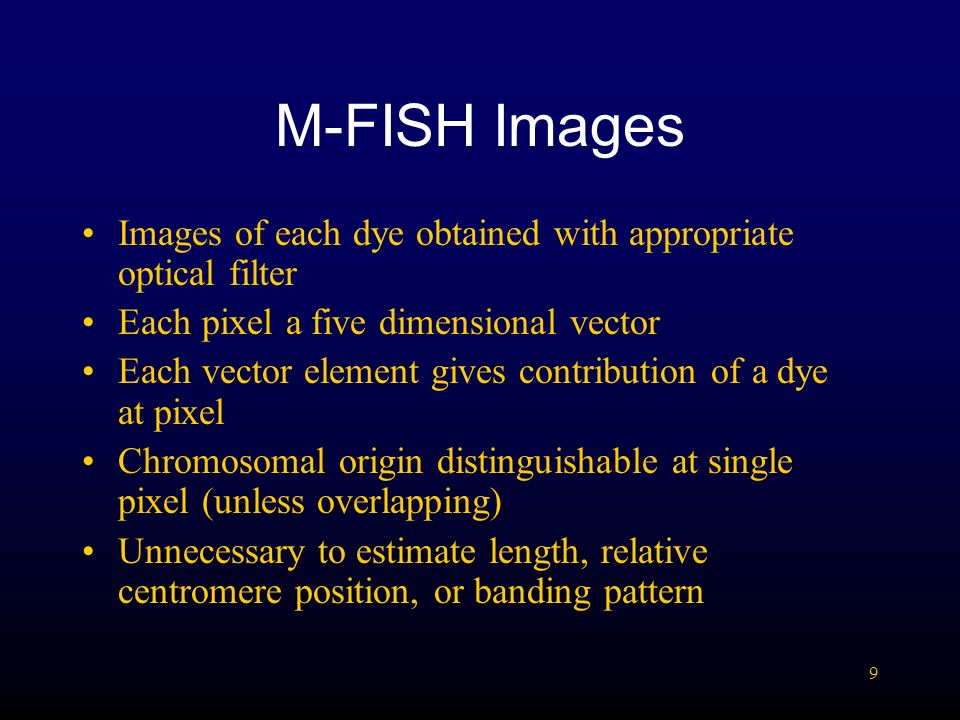 M-FISH Images

• Images of each dye obtained with appropriate optical filter
• Each pixel a five dimensional vector
• Each vector element gives contribution of a dye at pixel
• Chromosomal origin distinguishable at single pixel (unless overlapping)
• Unnecessary to estimate length, relative centromere position, or banding pattern

9